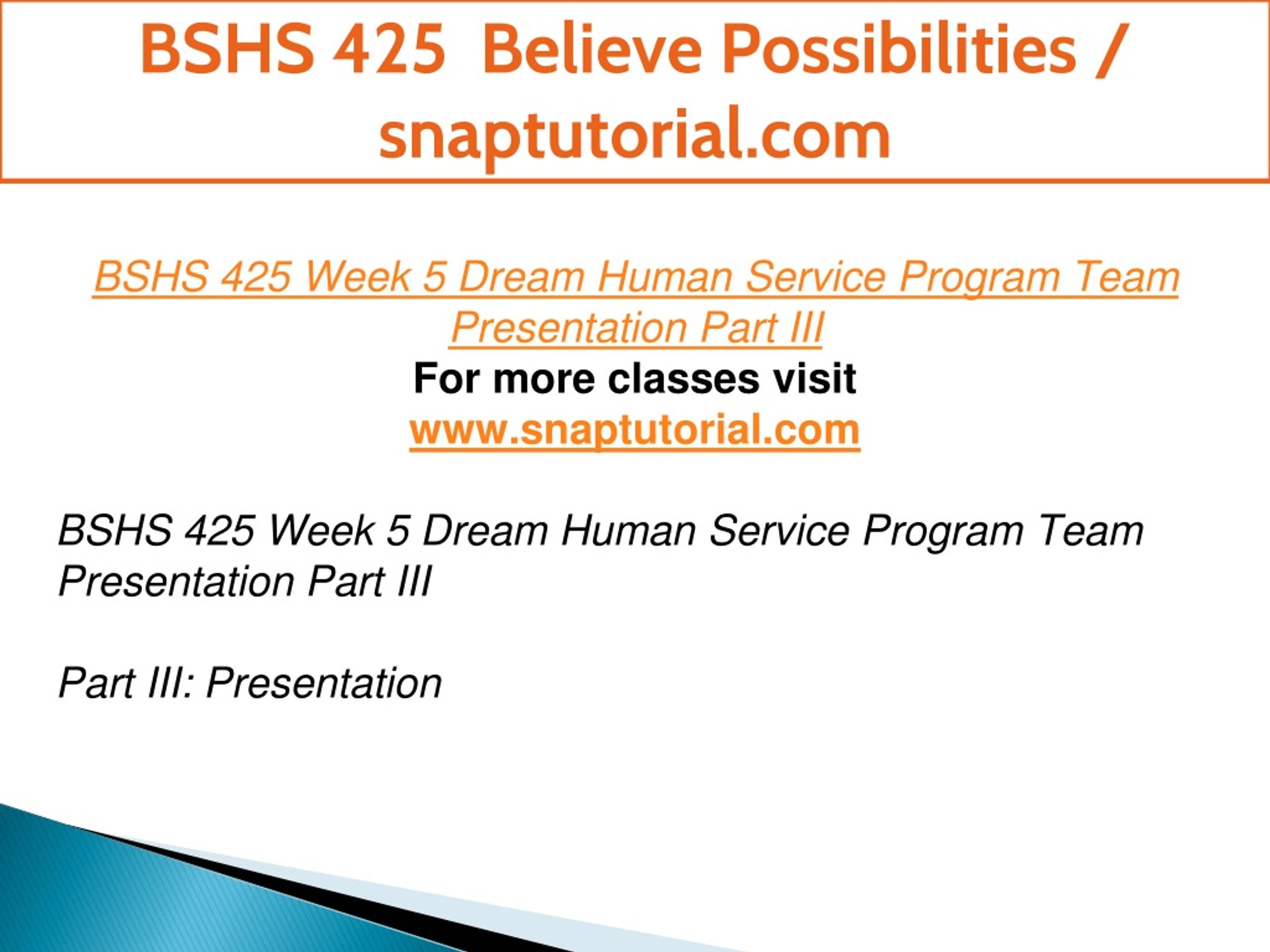 BSHS 425 Believe Possibilities / snaptutorial.com

BSHS 425 Week 5 Dream Human Service Program Team Presentation Part III
For more classes visit
www.snaptutorial.com

BSHS 425 Week 5 Dream Human Service Program Team Presentation Part III

Part III: Presentation